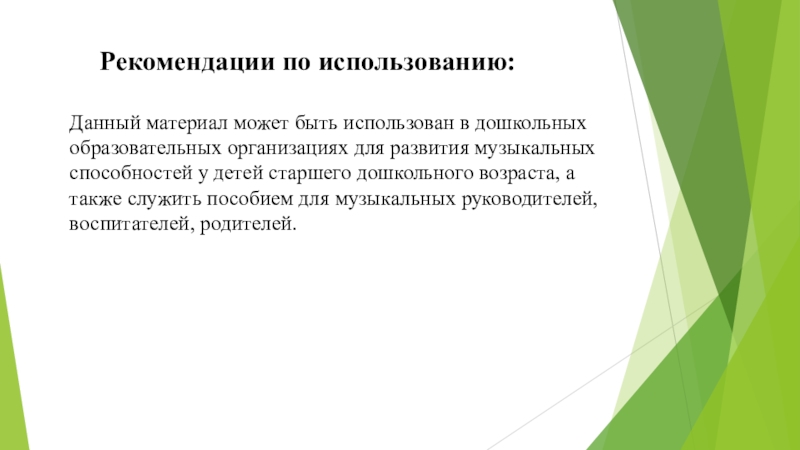 Рекомендации по использованию:

Данный материал может быть использован в дошкольных образовательных организациях для развития музыкальных способностей у детей старшего дошкольного возраста, а также служить пособием для музыкальных руководителей, воспитателей, родителей.